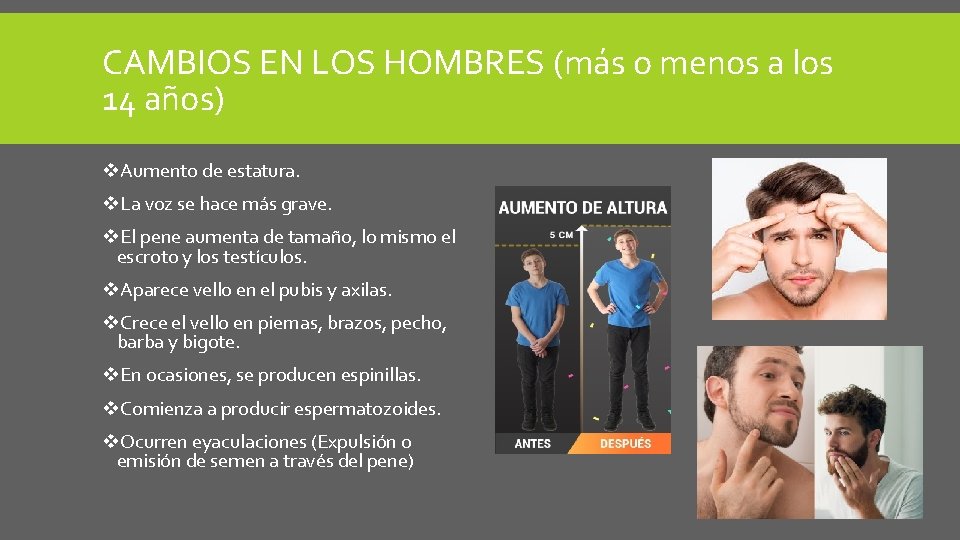 CAMBIOS EN LOS HOMBRES (más o menos a los 14 años)

❖Aumento de estatura.

❖La voz se hace más grave.

❖El pene aumenta de tamaño, lo mismo el escroto y los testículos.

❖Aparece vello en el pubis y axilas.

❖Crece el vello en piernas, brazos, pecho, barba y bigote.

❖En ocasiones, se producen espinillas.

❖Comienza a producir espermatozoides.

❖Ocurren eyaculaciones (Expulsión o emisión de semen a través del pene)

AUMENTO DE ALTURA

5 CM

ANTES

DESPUÉS